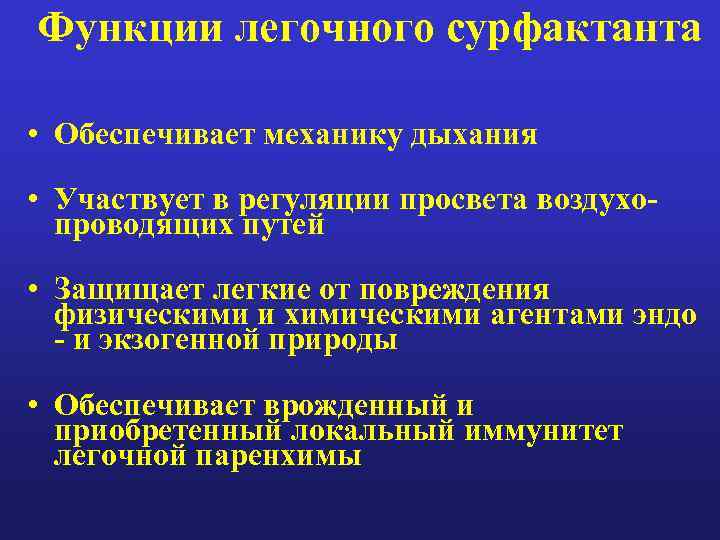 Функции легочного сурфактанта

• Обеспечивает механику дыхания

• Участвует в регуляции просвета воздухопроводящих путей

• Защищает легкие от повреждения физическими и химическими агентами эндо - и экзогенной природы

• Обеспечивает врожденный и приобретенный локальный иммунитет легочной паренхимы